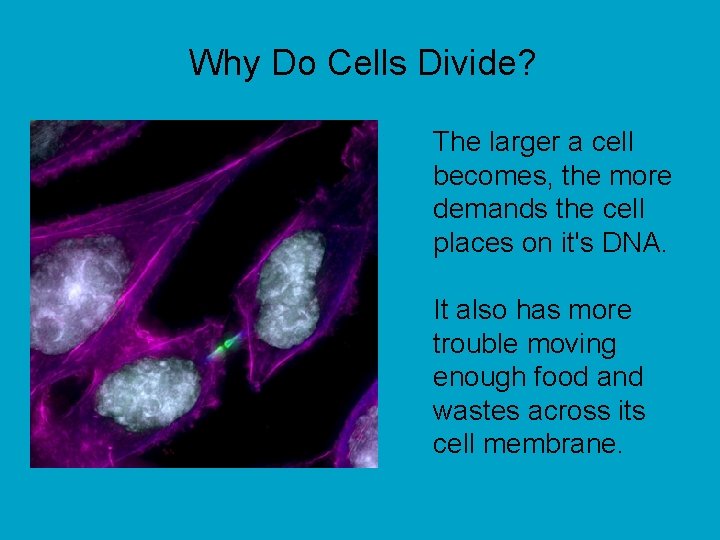 Why Do Cells Divide?

The larger a cell becomes, the more demands the cell places on it's DNA.

It also has more trouble moving enough food and wastes across its cell membrane.